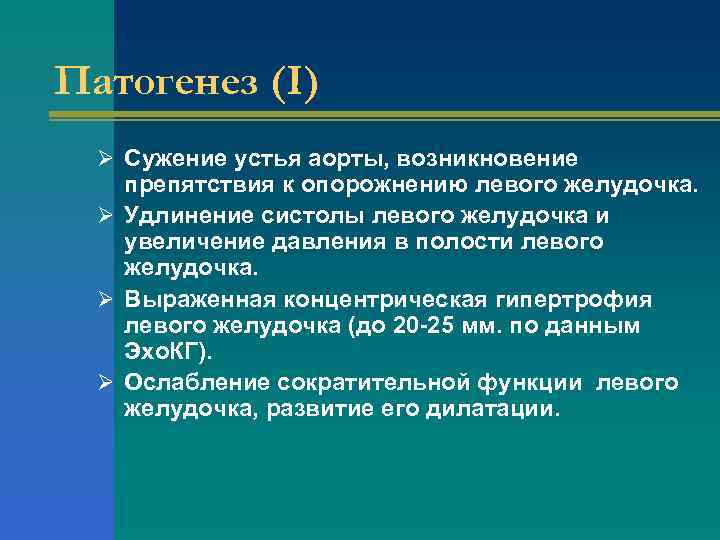 Патогенез (I)

➢ Сужение устья аорты, возникновение препятствия к опорожнению левого желудочка.

➢ Удлинение систолы левого желудочка и увеличение давления в полости левого желудочка.

➢ Выраженная концентрическая гипертрофия левого желудочка (до 20-25 мм. по данным ЭхоКГ).

➢ Ослабление сократительной функции левого желудочка, развитие его дилатации.